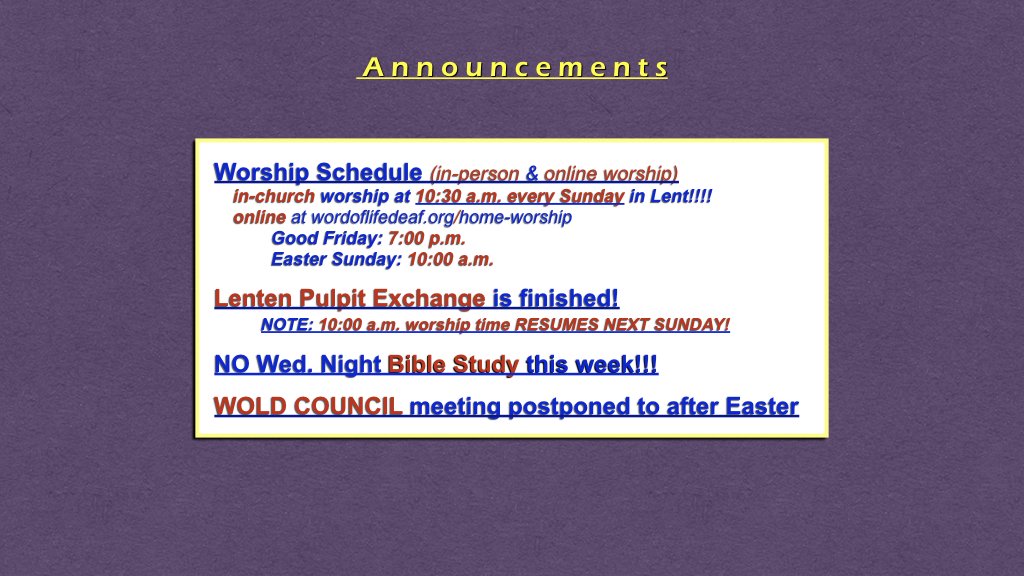 Announcements

Worship Schedule (in-person & online worship)
in-church worship at 10:30 a.m. every Sunday in Lent!!!!
online at wordoflifedeaf.org/home-worship
Good Friday: 7:00 p.m.
Easter Sunday: 10:00 a.m.

Lenten Pulpit Exchange is finished!
NOTE: 10:00 a.m. worship time RESUMES NEXT SUNDAY!

NO Wed. Night Bible Study this week!!!

WOLD COUNCIL meeting postponed to after Easter